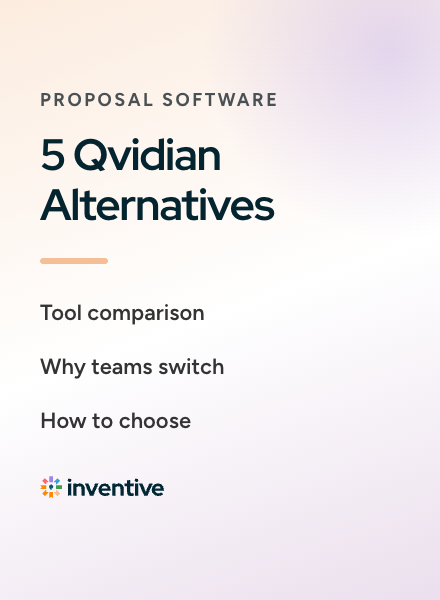 PROPOSAL SOFTWARE

5 Qvidian Alternatives

Tool comparison

Why teams switch

How to choose

inventive